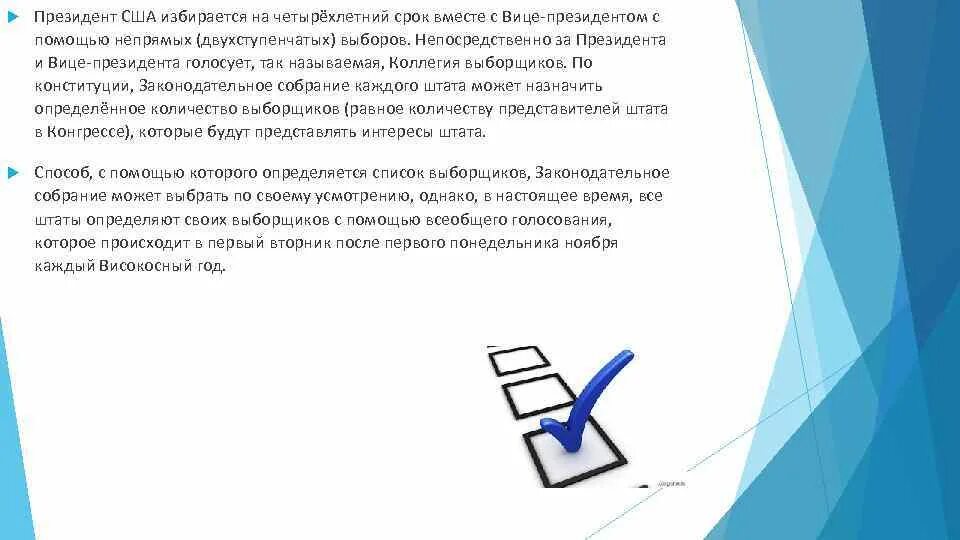 Президент США избирается на четырёхлетний срок вместе с Вице-президентом с помощью непрямых (двухступенчатых) выборов. Непосредственно за Президента и Вице-президента голосует, так называемая, Коллегия выборщиков. По конституции, Законодательное собрание каждого штата может назначить определённое количество выборщиков (равное количеству представителей штата в Конгрессе), которые будут представлять интересы штата.

Способ, с помощью которого определяется список выборщиков, Законодательное собрание может выбрать по своему усмотрению, однако, в настоящее время, все штаты определяют своих выборщиков с помощью всеобщего голосования, которое происходит в первый вторник после первого понедельника ноября каждый Високосный год.